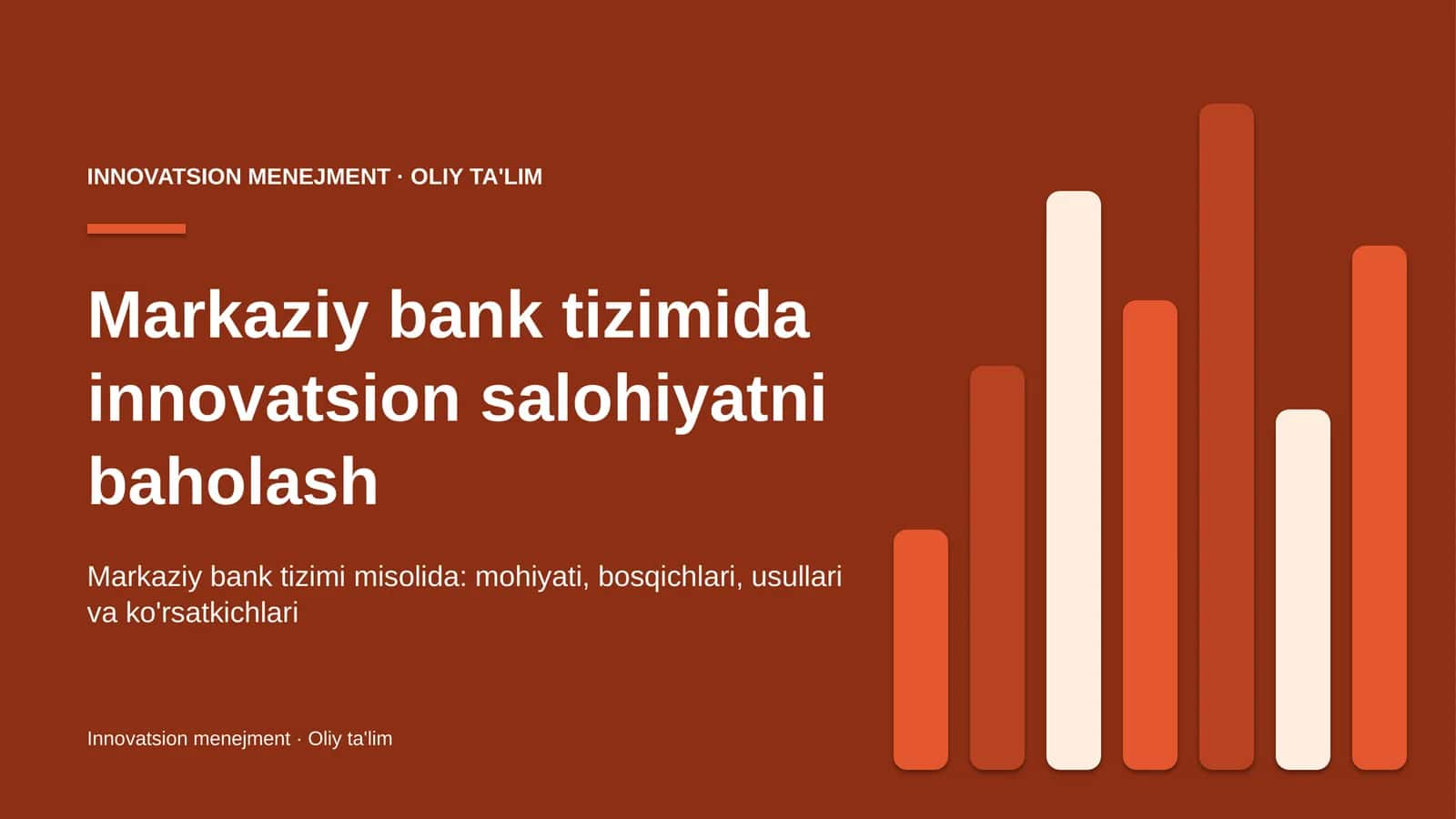 INNOVATSION MENEJMENT · OLIY TA'LIM

Markaziy bank tizimida innovatsion salohiyatni baholash

Markaziy bank tizimi misolida: mohiyati, bosqichlari, usullari va ko'rsatkichlari

Innovatsion menejment · Oliy ta'lim